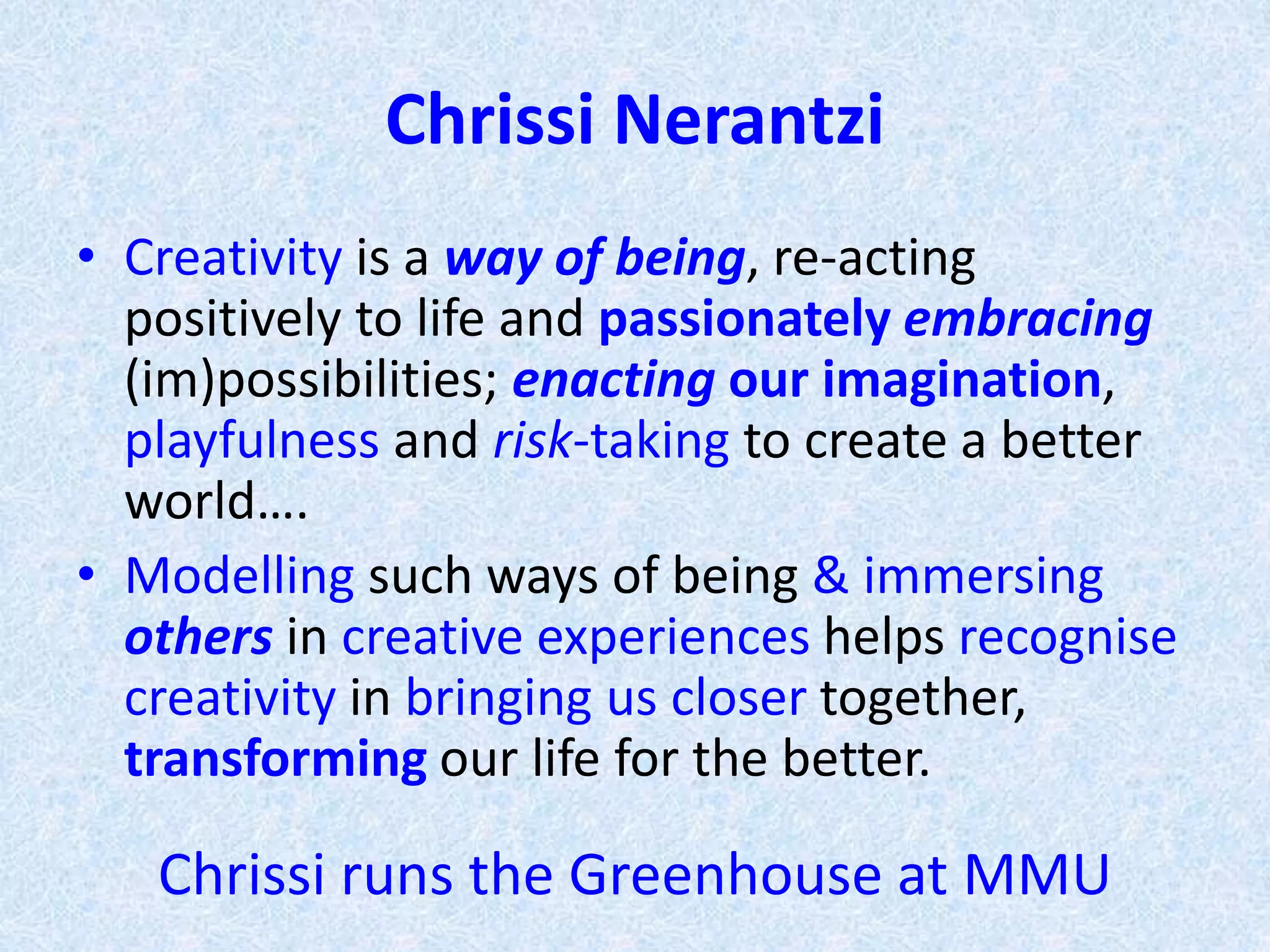 Chrissi Nerantzi

• Creativity is a way of being, re-acting positively to life and passionately embracing (im)possibilities; enacting our imagination, playfulness and risk-taking to create a better world….

• Modelling such ways of being & immersing others in creative experiences helps recognise creativity in bringing us closer together, transforming our life for the better.

Chrissi runs the Greenhouse at MMU